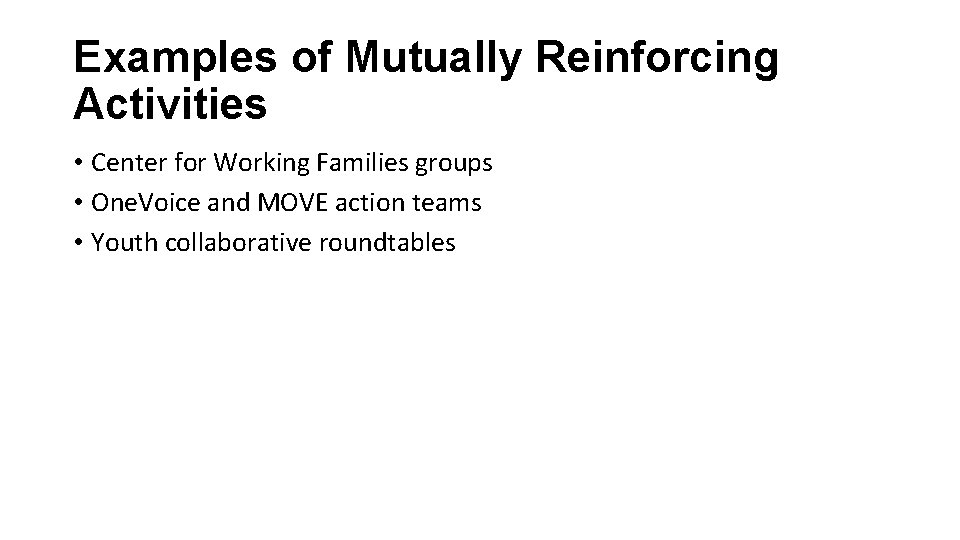 Examples of Mutually Reinforcing Activities

• Center for Working Families groups
• OneVoice and MOVE action teams
• Youth collaborative roundtables